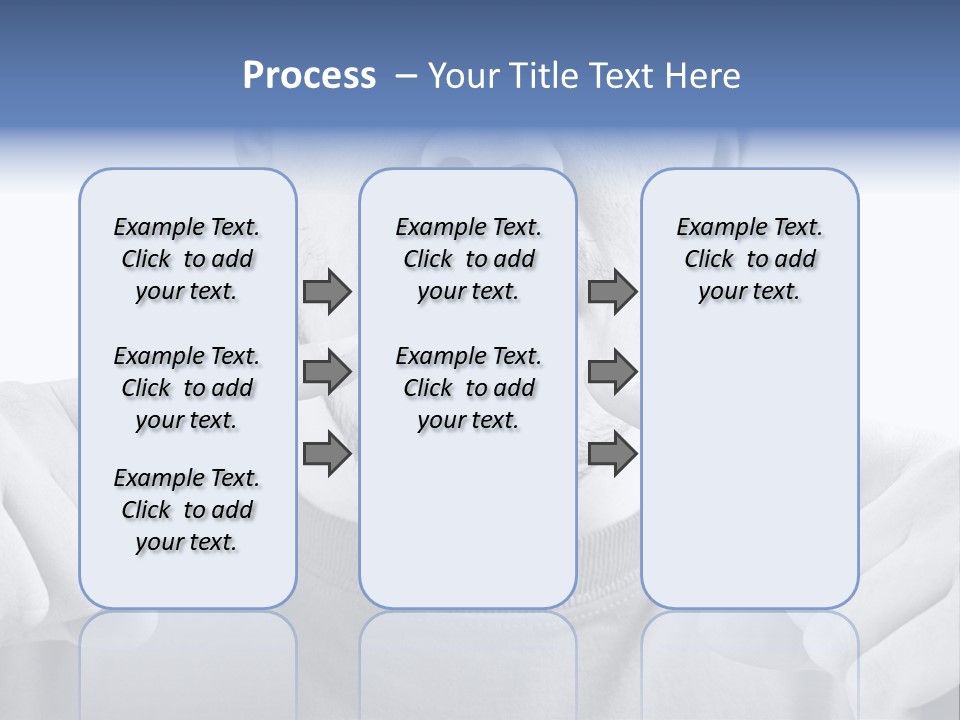 Process – Your Title Text Here

Example Text. Click to add your text.

Example Text. Click to add your text.

Example Text. Click to add your text.

Example Text. Click to add your text.

Example Text. Click to add your text.

Example Text. Click to add your text.